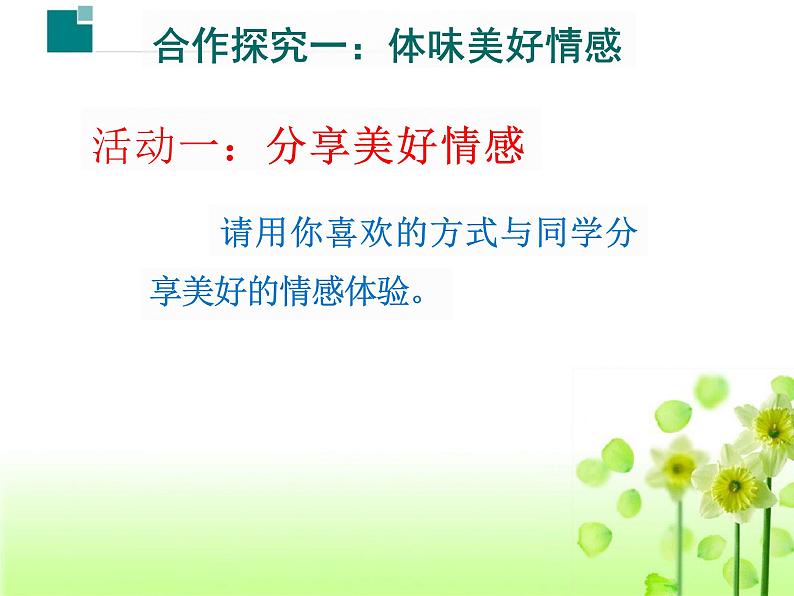 合作探究一：体味美好情感

活动一：分享美好情感

请用你喜欢的方式与同学分享美好的情感体验。